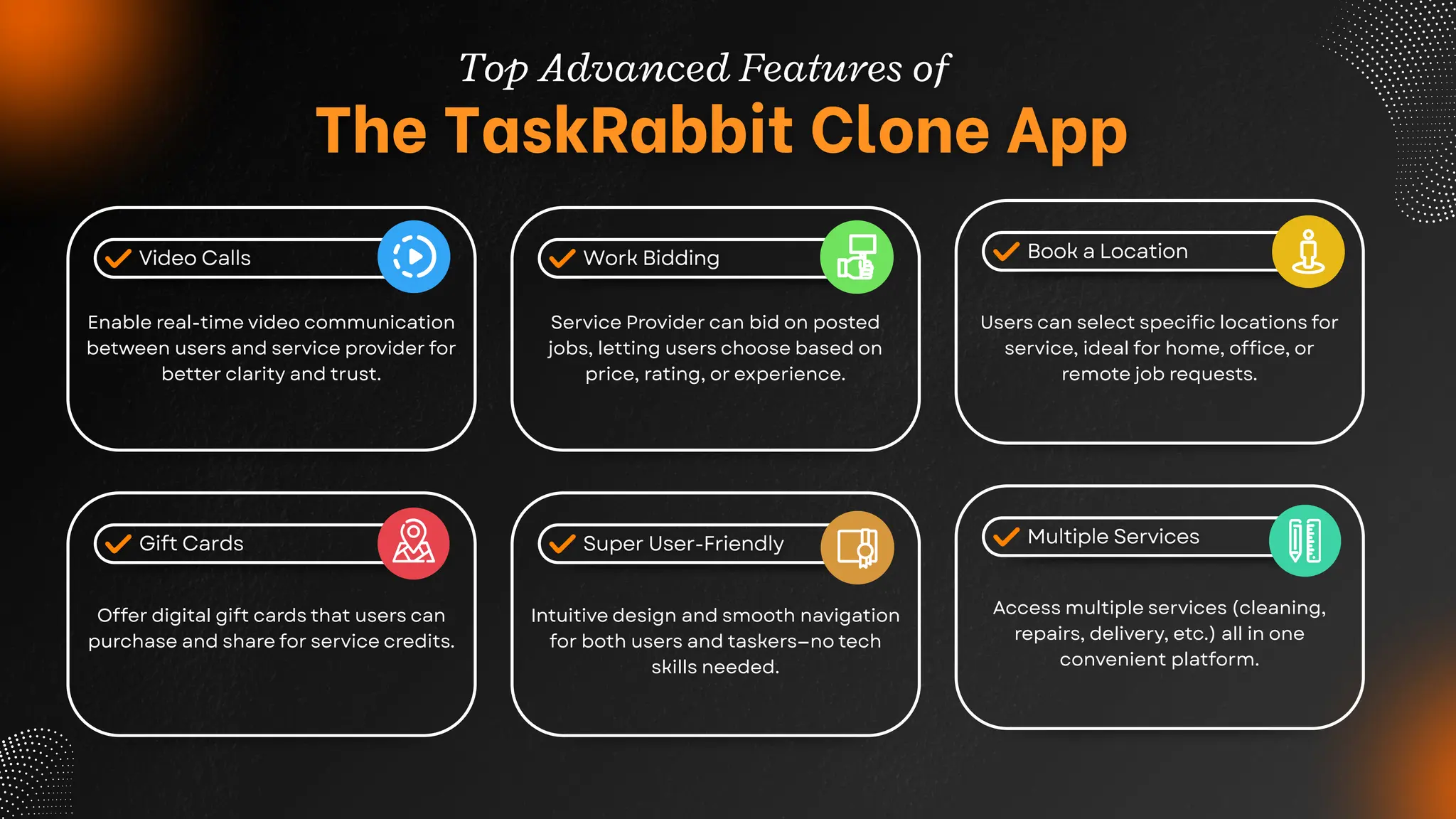 Top Advanced Features of
The TaskRabbit Clone App

Video Calls

Enable real-time video communication between users and service provider for better clarity and trust.

Work Bidding

Service Provider can bid on posted jobs, letting users choose based on price, rating, or experience.

Book a Location

Users can select specific locations for service, ideal for home, office, or remote job requests.

Gift Cards

Offer digital gift cards that users can purchase and share for service credits.

Super User-Friendly

Intuitive design and smooth navigation for both users and taskers—no tech skills needed.

Multiple Services

Access multiple services (cleaning, repairs, delivery, etc.) all in one convenient platform.